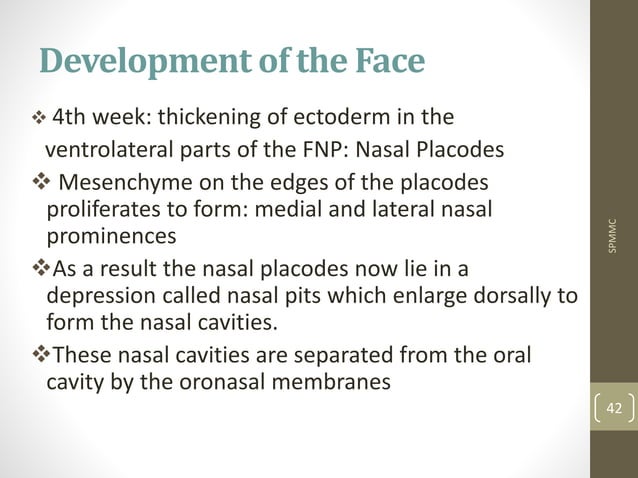 Development of the Face

❖ 4th week: thickening of ectoderm in the ventrolateral parts of the FNP: Nasal Placodes

❖ Mesenchyme on the edges of the placodes proliferates to form: medial and lateral nasal prominences

❖As a result the nasal placodes now lie in a depression called nasal pits which enlarge dorsally to form the nasal cavities.

❖These nasal cavities are separated from the oral cavity by the oronasal membranes

SPMMC

42